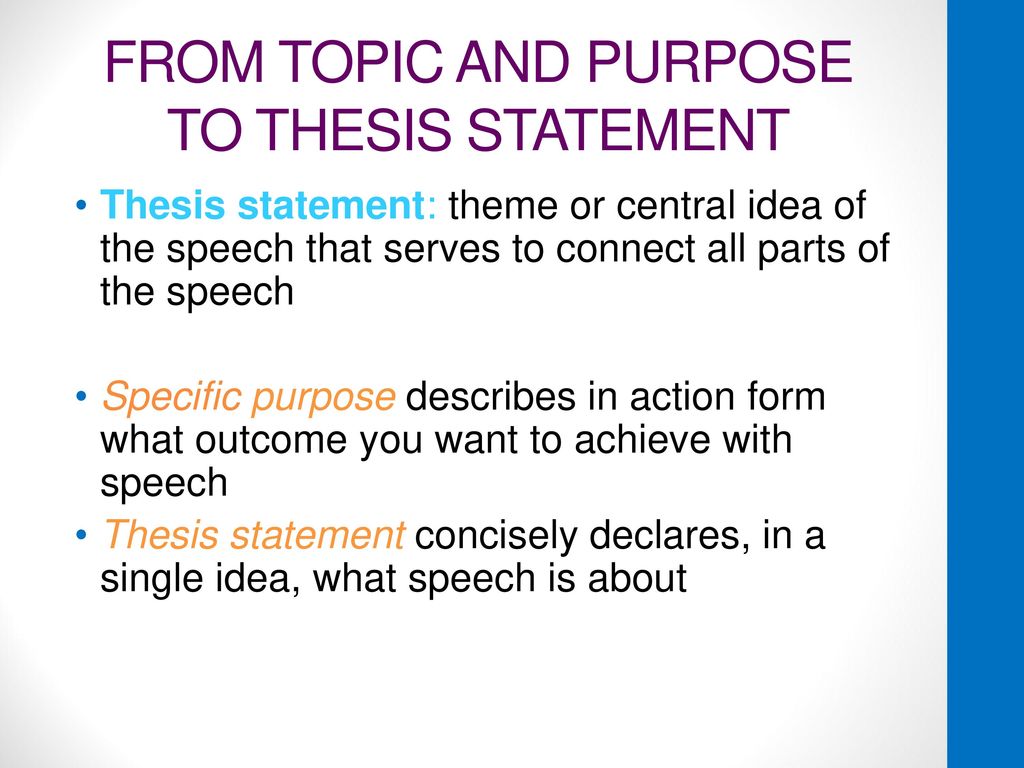 FROM TOPIC AND PURPOSE TO THESIS STATEMENT

• Thesis statement: theme or central idea of the speech that serves to connect all parts of the speech

• Specific purpose describes in action form what outcome you want to achieve with speech
• Thesis statement concisely declares, in a single idea, what speech is about